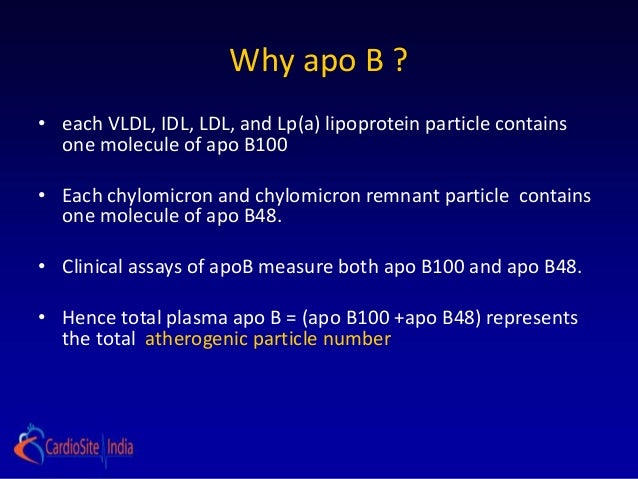 Why apo B ?

• each VLDL, IDL, LDL, and Lp(a) lipoprotein particle contains one molecule of apo B100

• Each chylomicron and chylomicron remnant particle contains one molecule of apo B48.

• Clinical assays of apoB measure both apo B100 and apo B48.

• Hence total plasma apo B = (apo B100 +apo B48) represents the total atherogenic particle number

CardioSite India